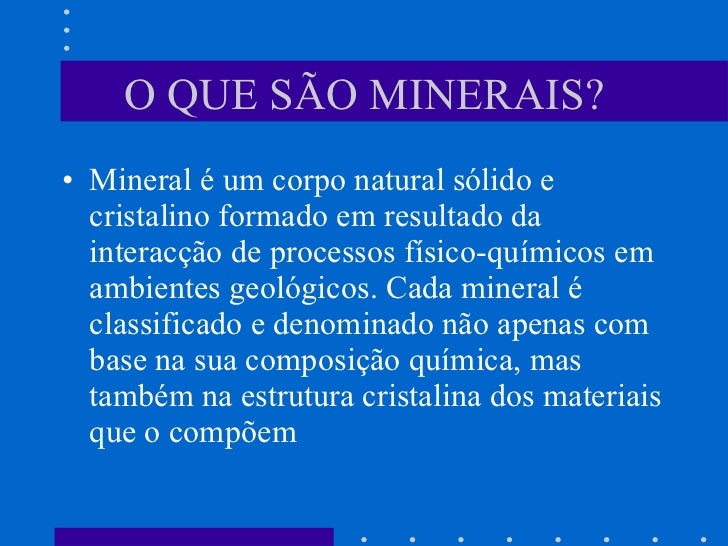 O QUE SÃO MINERAIS?

• Mineral é um corpo natural sólido e cristalino formado em resultado da interacção de processos físico-químicos em ambientes geológicos. Cada mineral é classificado e denominado não apenas com base na sua composição química, mas também na estrutura cristalina dos materiais que o compõem